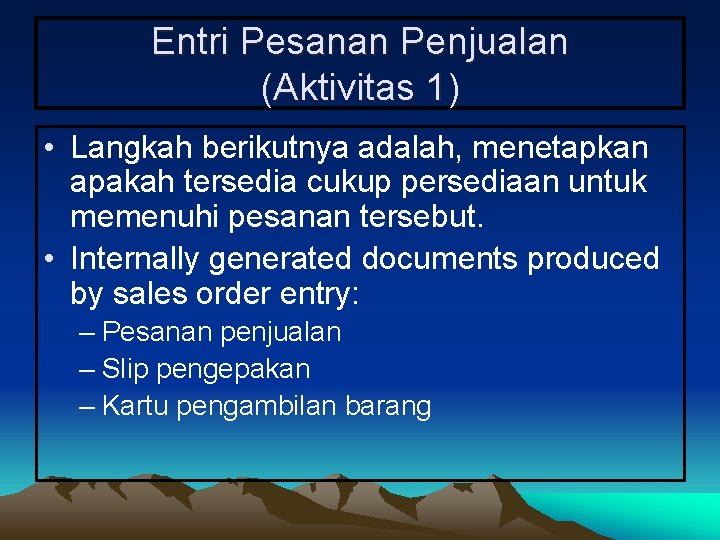 Entri Pesanan Penjualan (Aktivitas 1)

• Langkah berikutnya adalah, menetapkan apakah tersedia cukup persediaan untuk memenuhi pesanan tersebut.
• Internally generated documents produced by sales order entry:
– Pesanan penjualan
– Slip pengepakan
– Kartu pengambilan barang